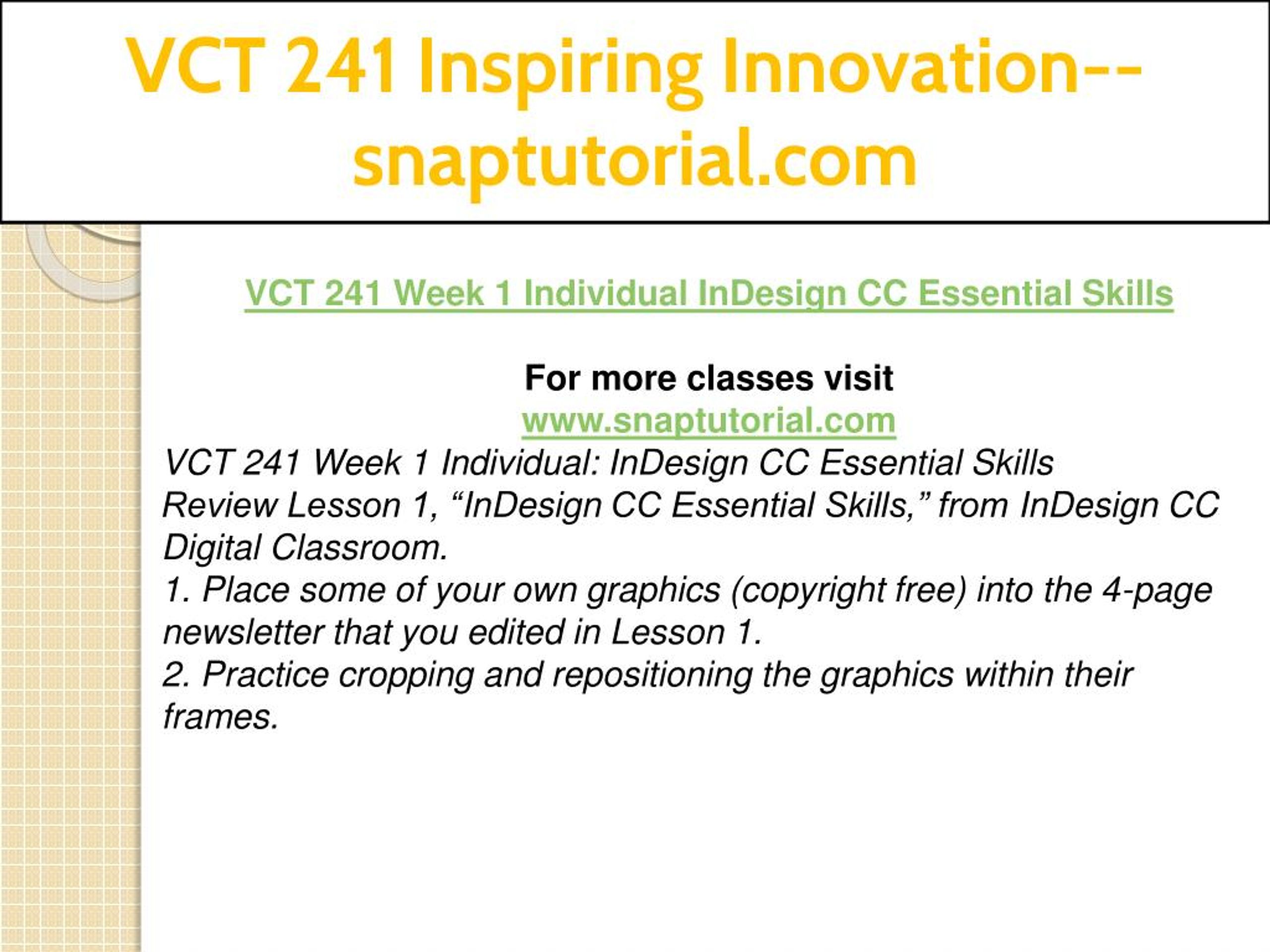 VCT 241 Inspiring Innovation--snaptutorial.com

VCT 241 Week 1 Individual InDesign CC Essential Skills

For more classes visit
www.snaptutorial.com
VCT 241 Week 1 Individual: InDesign CC Essential Skills
Review Lesson 1, “InDesign CC Essential Skills,” from InDesign CC Digital Classroom.
1. Place some of your own graphics (copyright free) into the 4-page newsletter that you edited in Lesson 1.
2. Practice cropping and repositioning the graphics within their frames.